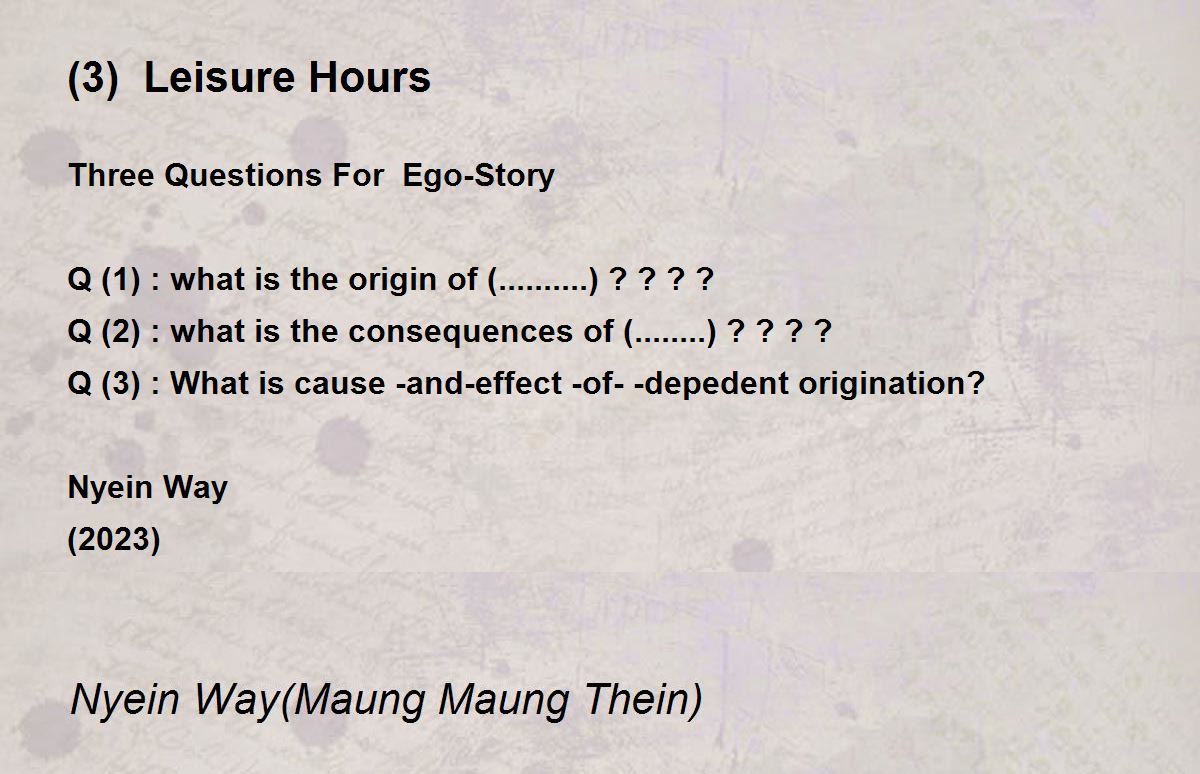 (3) Leisure Hours

Three Questions For Ego-Story

Q (1) : what is the origin of (..........) ? ? ? ?
Q (2) : what is the consequences of (........) ? ? ? ?
Q (3) : What is cause -and-effect -of- -depedent origination?

Nyein Way
(2023)

Nyein Way(Maung Maung Thein)